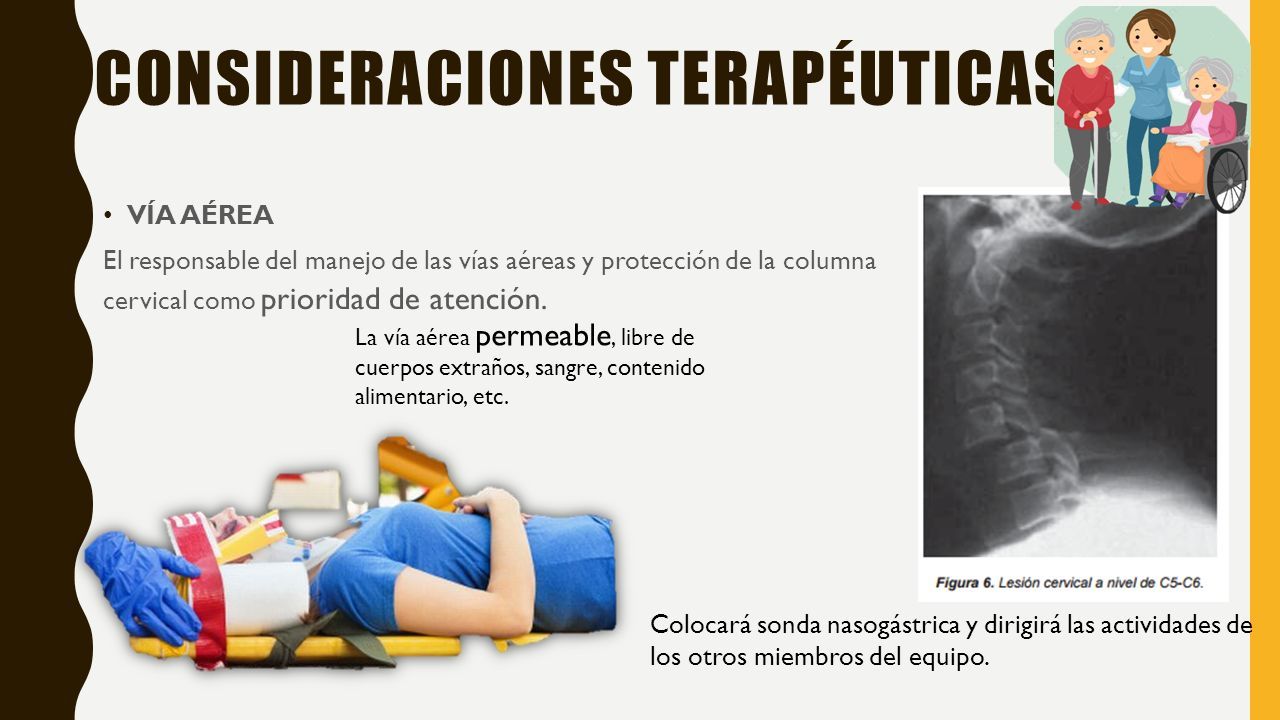 CONSIDERACIONES TERAPÉUTICAS

• VÍA AÉREA

El responsable del manejo de las vías aéreas y protección de la columna cervical como prioridad de atención.

La vía aérea permeable, libre de cuerpos extraños, sangre, contenido alimentario, etc.

Figura 6. Lesión cervical a nivel de C5-C6.

Colocará sonda nasogástrica y dirigirá las actividades de los otros miembros del equipo.